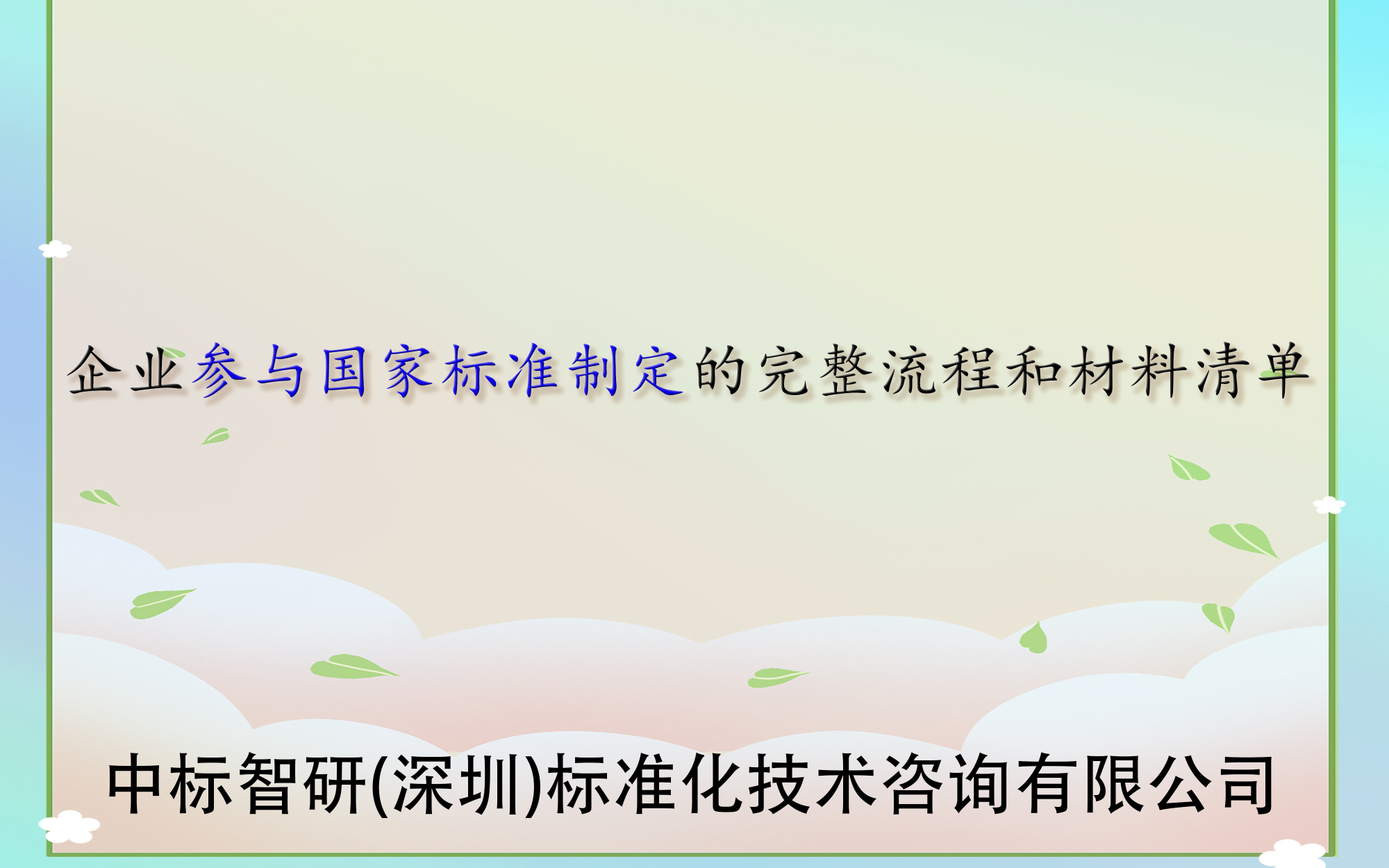 企业参与国家标准制定的完整流程和材料清单

中标智研(深圳)标准化技术咨询有限公司